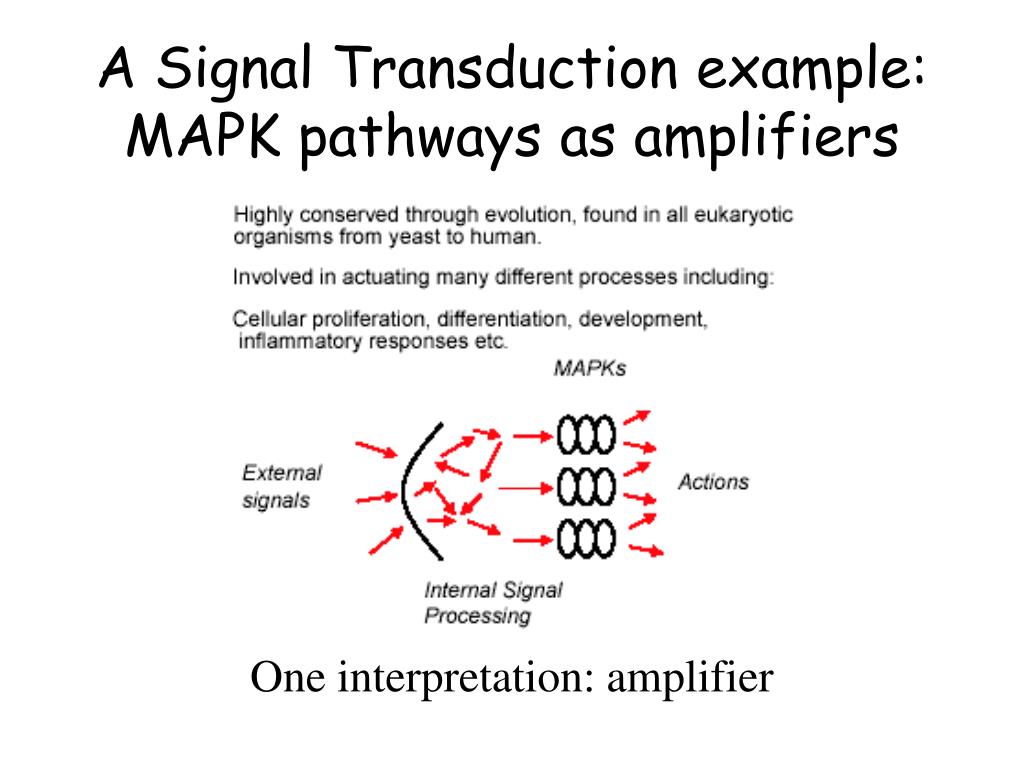 A Signal Transduction example: MAPK pathways as amplifiers

Highly conserved through evolution, found in all eukaryotic organisms from yeast to human.

Involved in actuating many different processes including:

Cellular proliferation, differentiation, development, inflammatory responses etc.

MAPKs

External signals

Actions

Internal Signal Processing

One interpretation: amplifier